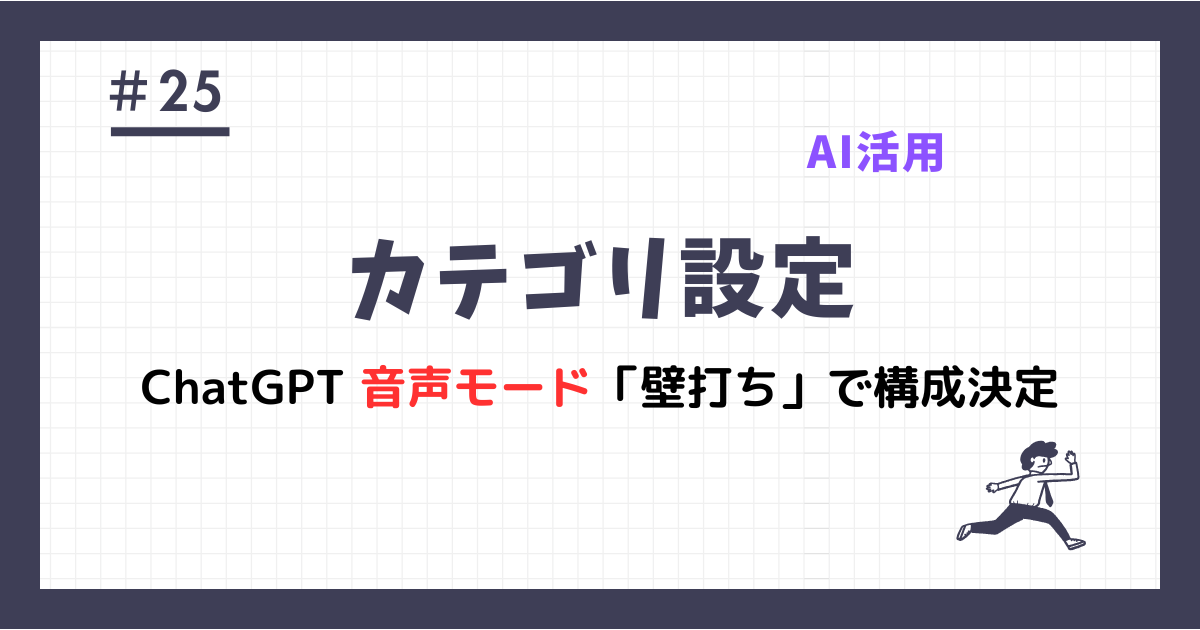 ＃25

AI活用

カテゴリ設定

ChatGPT 音声モード「壁打ち」で構成決定